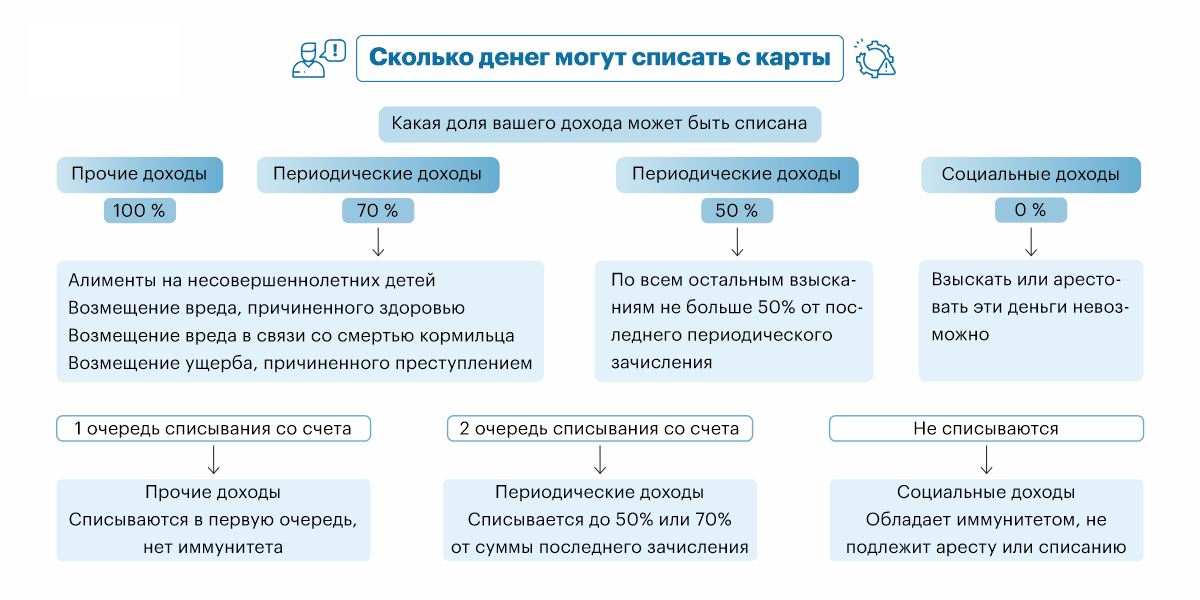 Сколько денег могут списать с карты

Какая доля вашего дохода может быть списана

Прочие доходы
100 %

Периодические доходы
70 %

Алименты на несовершеннолетних детей
Возмещение вреда, причиненного здоровью
Возмещение вреда в связи со смертью кормильца
Возмещение ущерба, причиненного преступлением

Периодические доходы
50 %

По всем остальным взысканиям не больше 50% от последнего периодического зачисления

Социальные доходы
0 %

Взыскать или арестовать эти деньги невозможно

1 очередь списывания со счета

Прочие доходы
Списываются в первую очередь, нет иммунитета

2 очередь списывания со счета

Периодические доходы
Списывается до 50% или 70% от суммы последнего зачисления

Не списываются

Социальные доходы
Обладает иммунитетом, не подлежит аресту или списанию